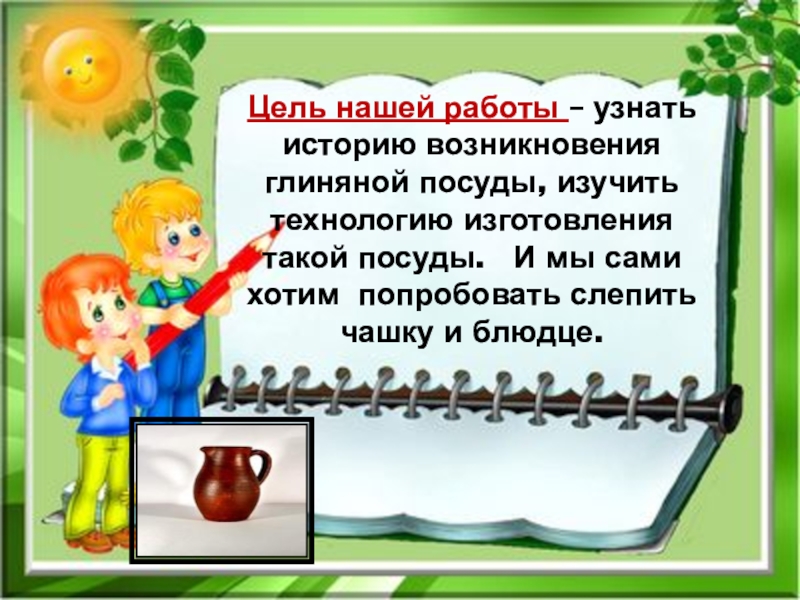 Цель нашей работы – узнать историю возникновения глиняной посуды, изучить технологию изготовления такой посуды. И мы сами хотим попробовать слепить чашку и блюдце.